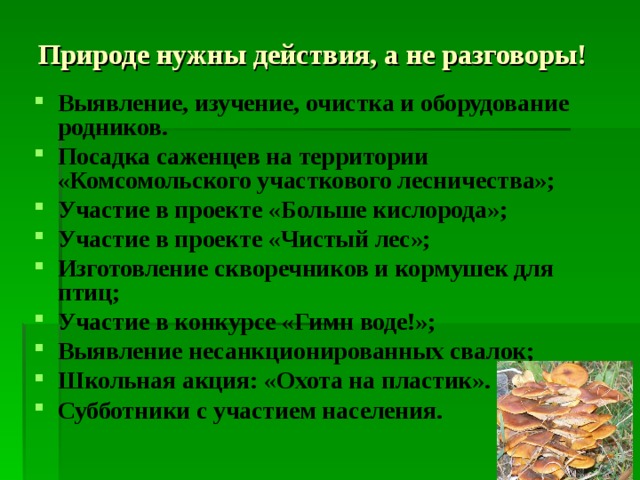 Природе нужны действия, а не разговоры!

- Выявление, изучение, очистка и оборудование родников.
- Посадка саженцев на территории «Комсомольского участкового лесничества»;
- Участие в проекте «Больше кислорода»;
- Участие в проекте «Чистый лес»;
- Изготовление скворечников и кормушек для птиц;
- Участие в конкурсе «Гимн воде!»;
- Выявление несанкционированных свалок;
- Школьная акция: «Охота на пластик».
- Субботники с участием населения.